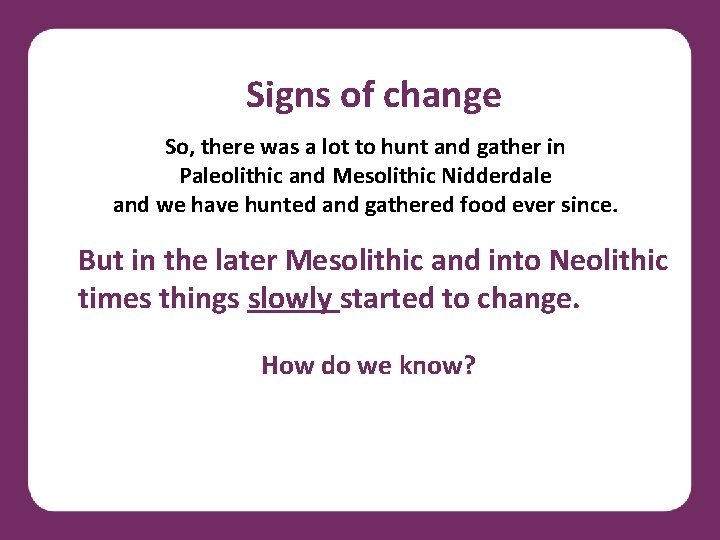 Signs of change

So, there was a lot to hunt and gather in Paleolithic and Mesolithic Nidderdale and we have hunted and gathered food ever since.

But in the later Mesolithic and into Neolithic times things slowly started to change.

How do we know?